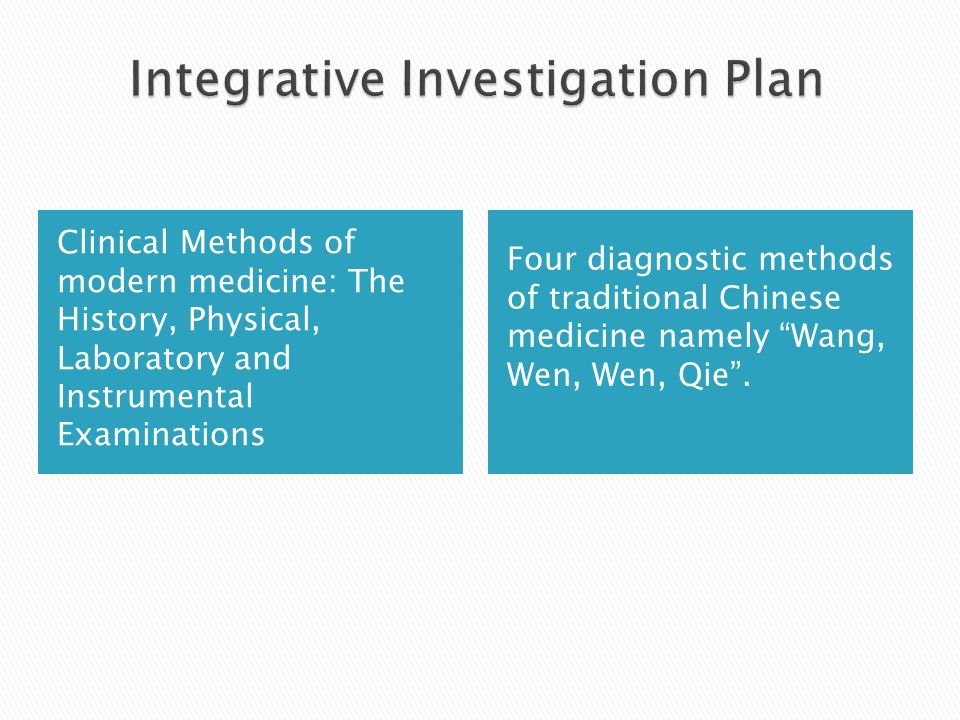 Integrative Investigation Plan

Clinical Methods of modern medicine: The History, Physical, Laboratory and Instrumental Examinations

Four diagnostic methods of traditional Chinese medicine namely “Wang, Wen, Wen, Qie”.